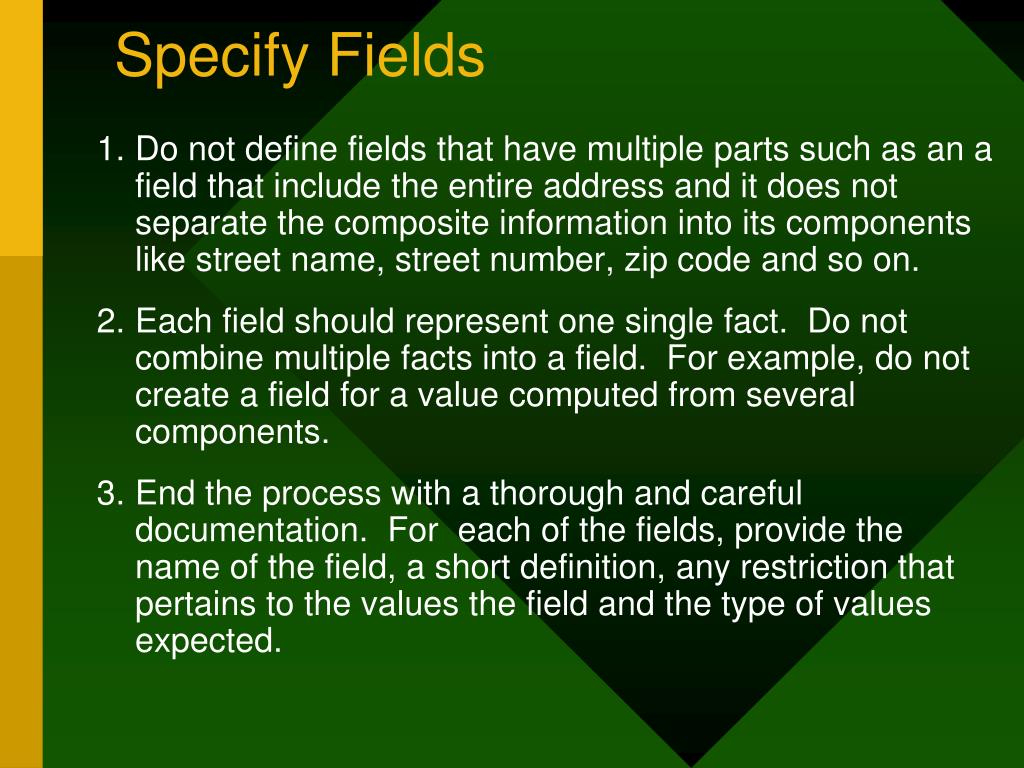 Specify Fields

1. Do not define fields that have multiple parts such as an a field that include the entire address and it does not separate the composite information into its components like street name, street number, zip code and so on.

2. Each field should represent one single fact. Do not combine multiple facts into a field. For example, do not create a field for a value computed from several components.

3. End the process with a thorough and careful documentation. For each of the fields, provide the name of the field, a short definition, any restriction that pertains to the values the field and the type of values expected.